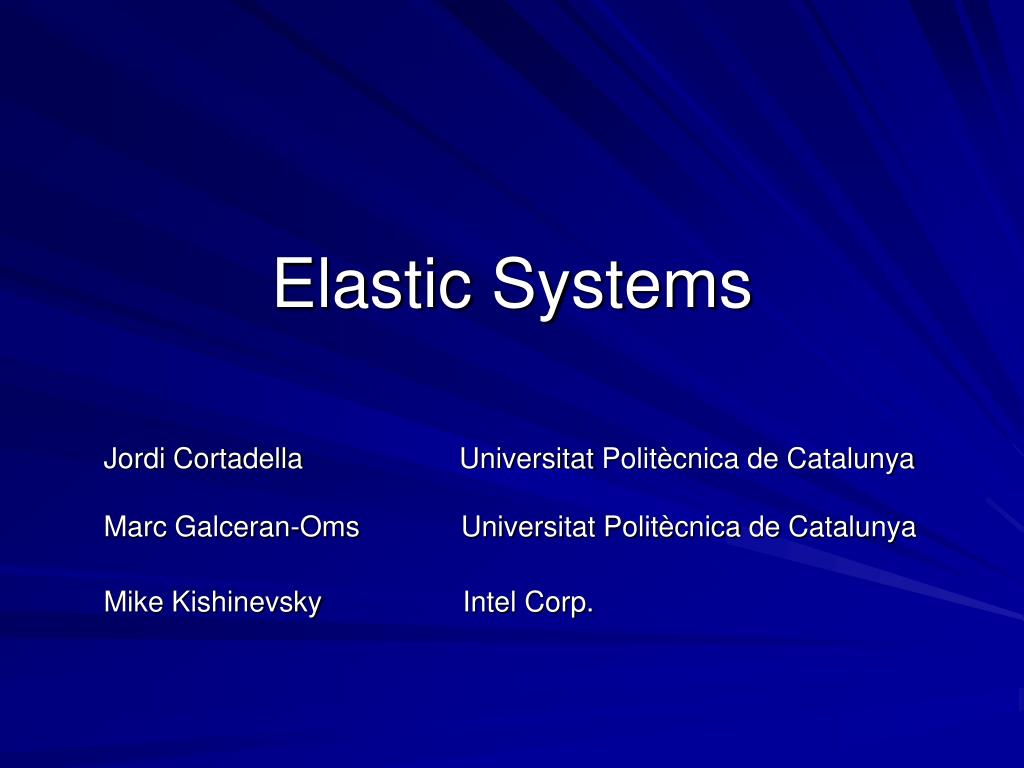 Elastic Systems

Jordi Cortadella Universitat Politècnica de Catalunya

Marc Galceran-Oms Universitat Politècnica de Catalunya

Mike Kishinevsky Intel Corp.